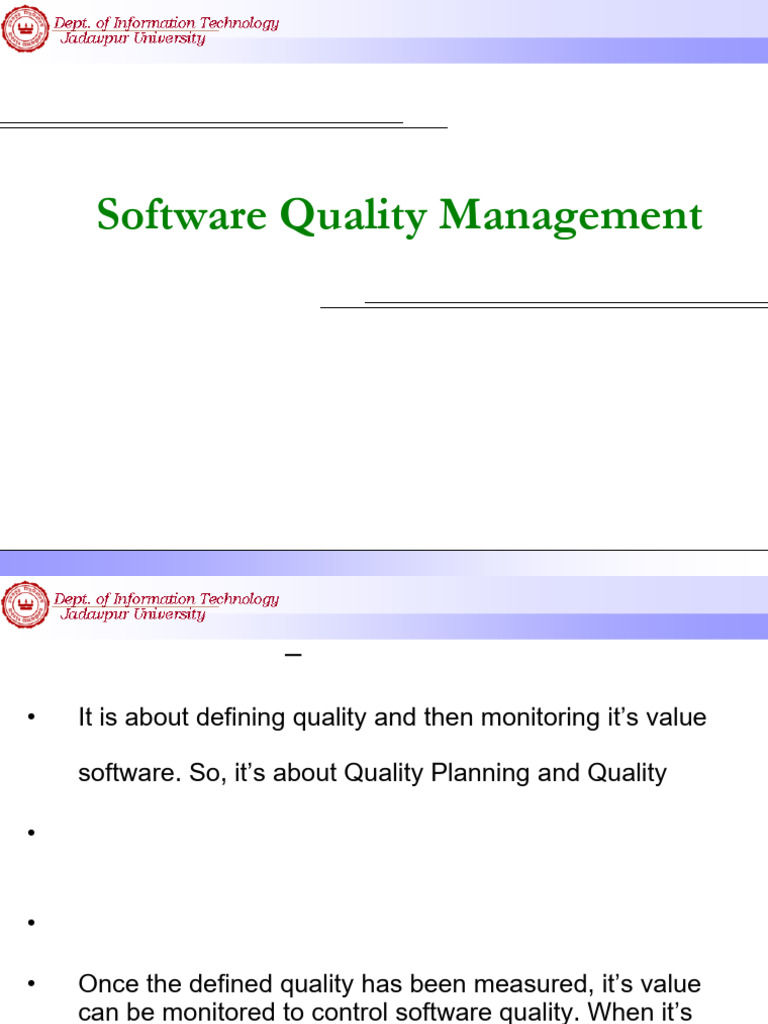 Dept. of Information Technology
Jadavpur University

Software Quality Management

Dept. of Information Technology
Jadavpur University

–

• It is about defining quality and then monitoring it's value

software. So, it's about Quality Planning and Quality

•

•

• Once the defined quality has been measured, it's value can be monitored to control software quality. When it's